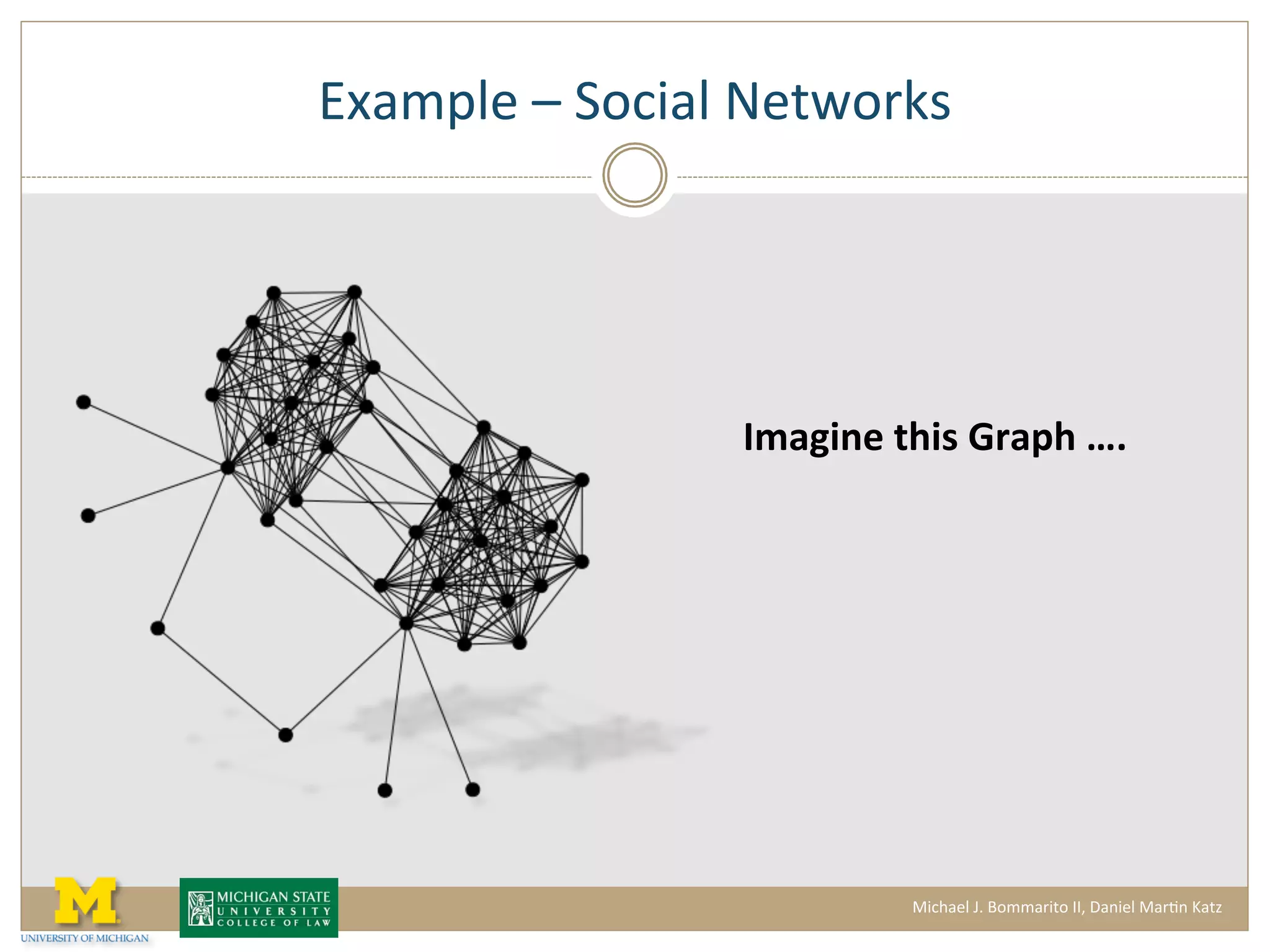 Example – Social Networks

Imagine this Graph ….

M
UNIVERSITY OF MICHIGAN

MICHIGAN STATE
UNIVERSITY
COLLEGE OF LAW

Michael J. Bommarito II, Daniel Martin Katz